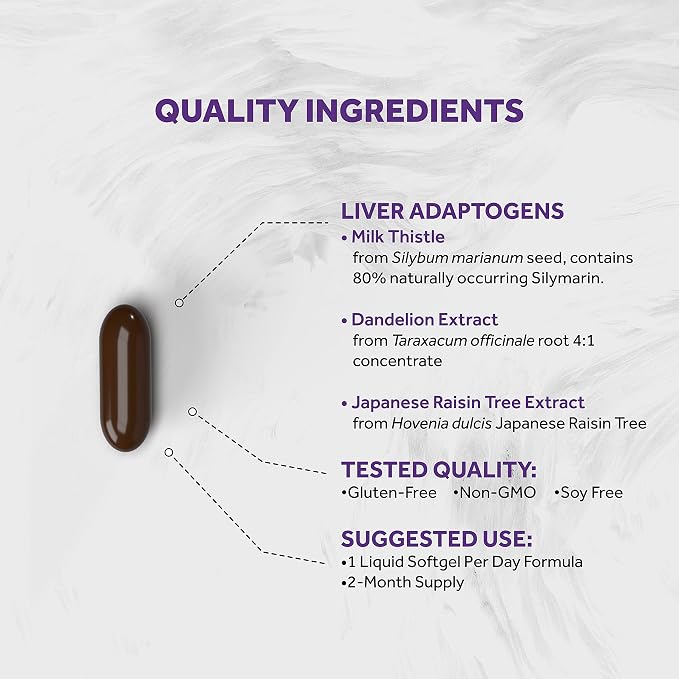 QUALITY INGREDIENTS

LIVER ADAPTOGENS

• Milk Thistle
from Silybum marianum seed, contains 80% naturally occurring Silymarin.

• Dandelion Extract
from Taraxacum officinale root 4:1 concentrate

• Japanese Raisin Tree Extract
from Hovenia dulcis Japanese Raisin Tree

TESTED QUALITY:
• Gluten-Free • Non-GMO • Soy Free

SUGGESTED USE:
• 1 Liquid Softgel Per Day Formula
• 2-Month Supply